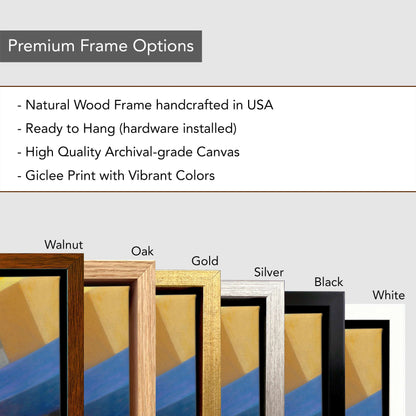 Premium Frame Options

- Natural Wood Frame handcrafted in USA
- Ready to Hang (hardware installed)
- High Quality Archival-grade Canvas
- Giclee Print with Vibrant Colors

Walnut
Oak
Gold
Silver
Black
White